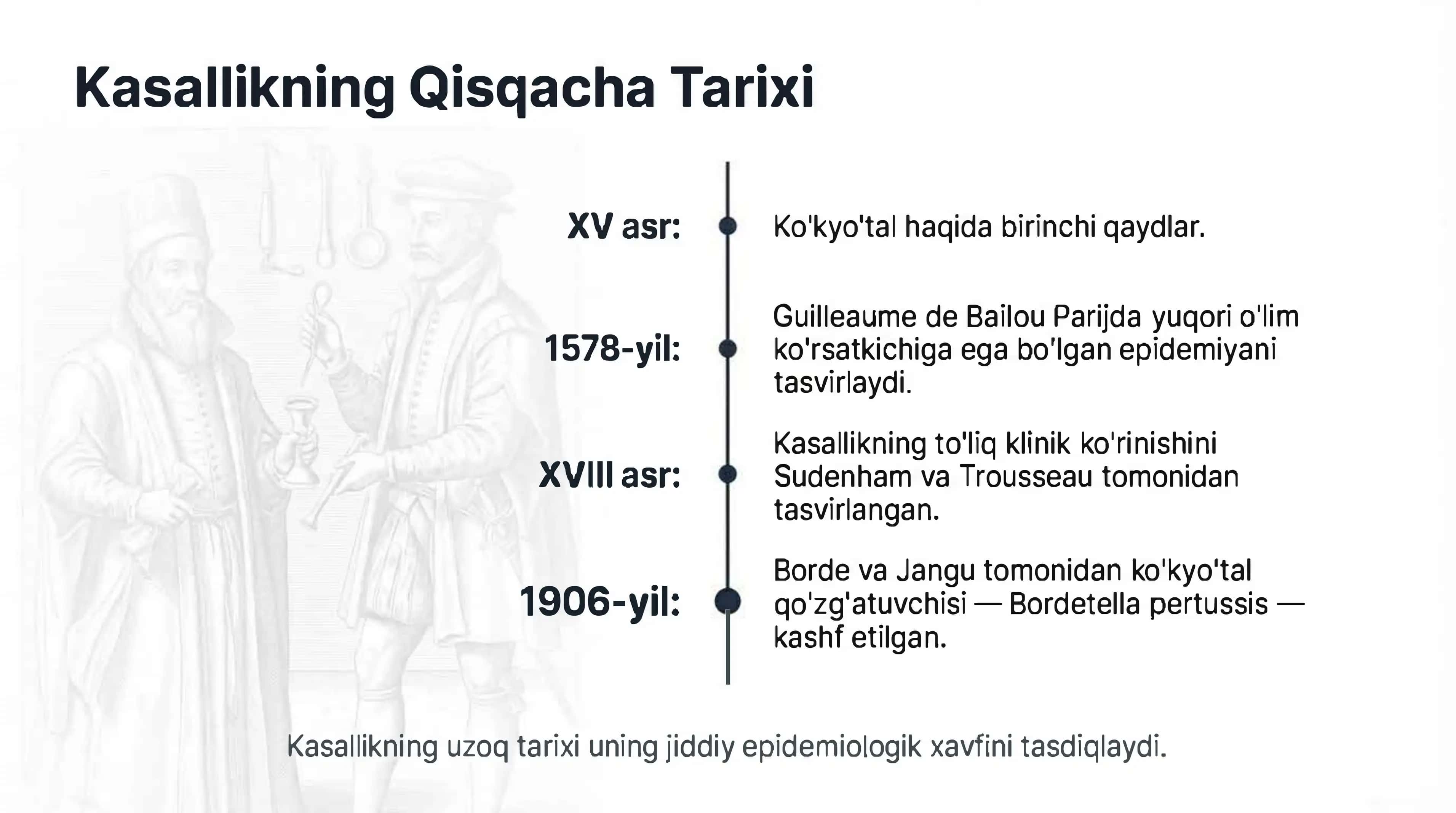 Kasallikning Qisqacha Tarixi

XV asr: Ko'kyo'tal haqida birinchi qaydlar.

1578-yil: Guilleaume de Bailou Parijda yuqori o'lim ko'rsatkichiga ega bo'lgan epidemiyani tasvirlaydi.

XVIII asr: Kasallikning to'liq klinik ko'rinishini Sudenham va Trousseau tomonidan tasvirlangan.

1906-yil: Borde va Jangu tomonidan ko'kyo'tal qo'zg'atuvchisi — Bordetella pertussis — kashf etilgan.

Kasallikning uzoq tarixi uning jiddiy epidemiologik xavfini tasdiqlaydi.